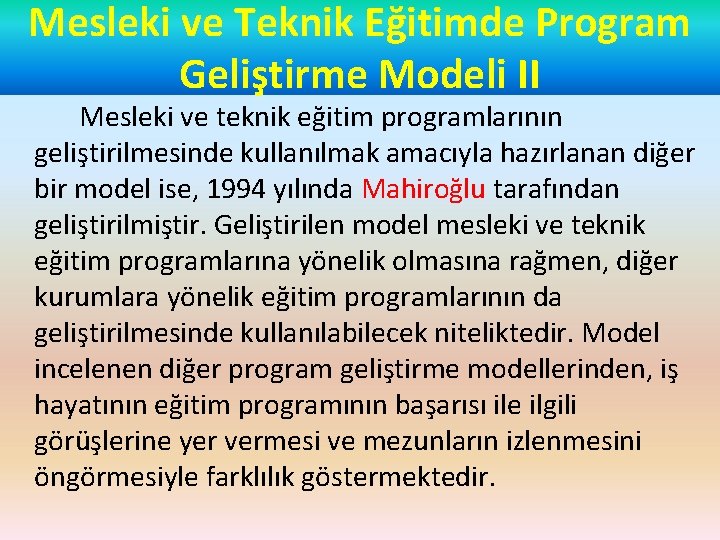 Mesleki ve Teknik Eğitimde Program Geliştirme Modeli II

Mesleki ve teknik eğitim programlarının geliştirilmesinde kullanılmak amacıyla hazırlanan diğer bir model ise, 1994 yılında Mahiroğlu tarafından geliştirilmiştir. Geliştirilen model mesleki ve teknik eğitim programlarına yönelik olmasına rağmen, diğer kurumlara yönelik eğitim programlarının da geliştirilmesinde kullanılabilecek niteliktedir. Model incelenen diğer program geliştirme modellerinden, iş hayatının eğitim programının başarısı ile ilgili görüşlerine yer vermesi ve mezunların izlenmesini öngörmesiyle farklılık göstermektedir.